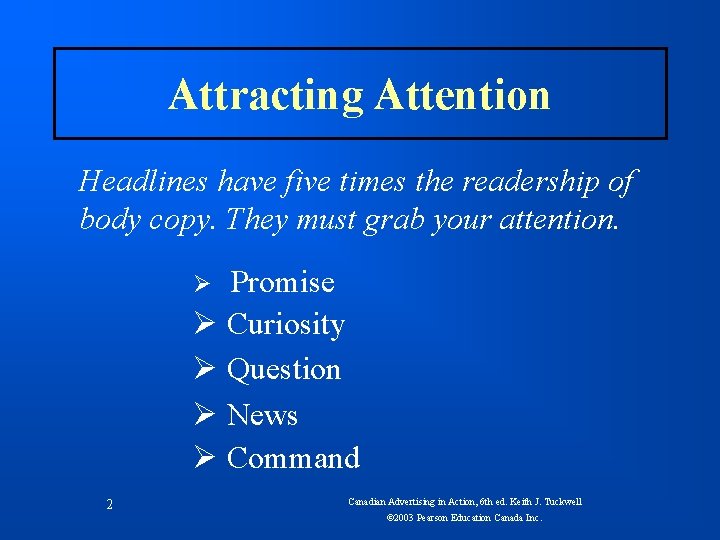 Attracting Attention

Headlines have five times the readership of body copy. They must grab your attention.

➢ Promise
➢ Curiosity
➢ Question
➢ News
➢ Command

2

Canadian Advertising in Action, 6th ed. Keith J. Tuckwell
©2003 Pearson Education Canada Inc.